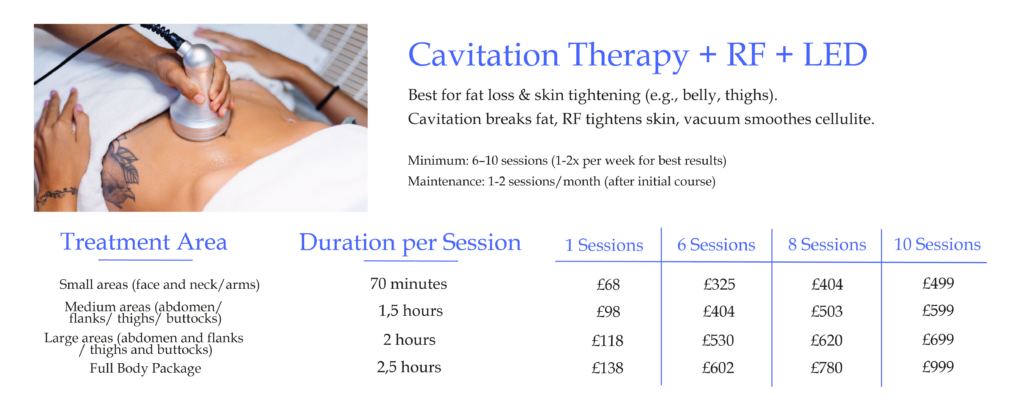 Cavitation Therapy + RF + LED

Best for fat loss & skin tightening (e.g., belly, thighs).
Cavitation breaks fat, RF tightens skin, vacuum smoothes cellulite.

Minimum: 6–10 sessions (1-2x per week for best results)
Maintenance: 1-2 sessions/month (after initial course)

| Treatment Area | Duration per Session | 1 Sessions | 6 Sessions | 8 Sessions | 10 Sessions |
|---|---|---|---|---|---|
| Small areas (face and neck/arms) | 70 minutes | £68 | £325 | £404 | £499 |
| Medium areas (abdomen/ flanks/ thighs/ buttocks) | 1,5 hours | £98 | £404 | £503 | £599 |
| Large areas (abdomen and flanks / thighs and buttocks) | 2 hours | £118 | £530 | £620 | £699 |
| Full Body Package | 2,5 hours | £138 | £602 | £780 | £999 |